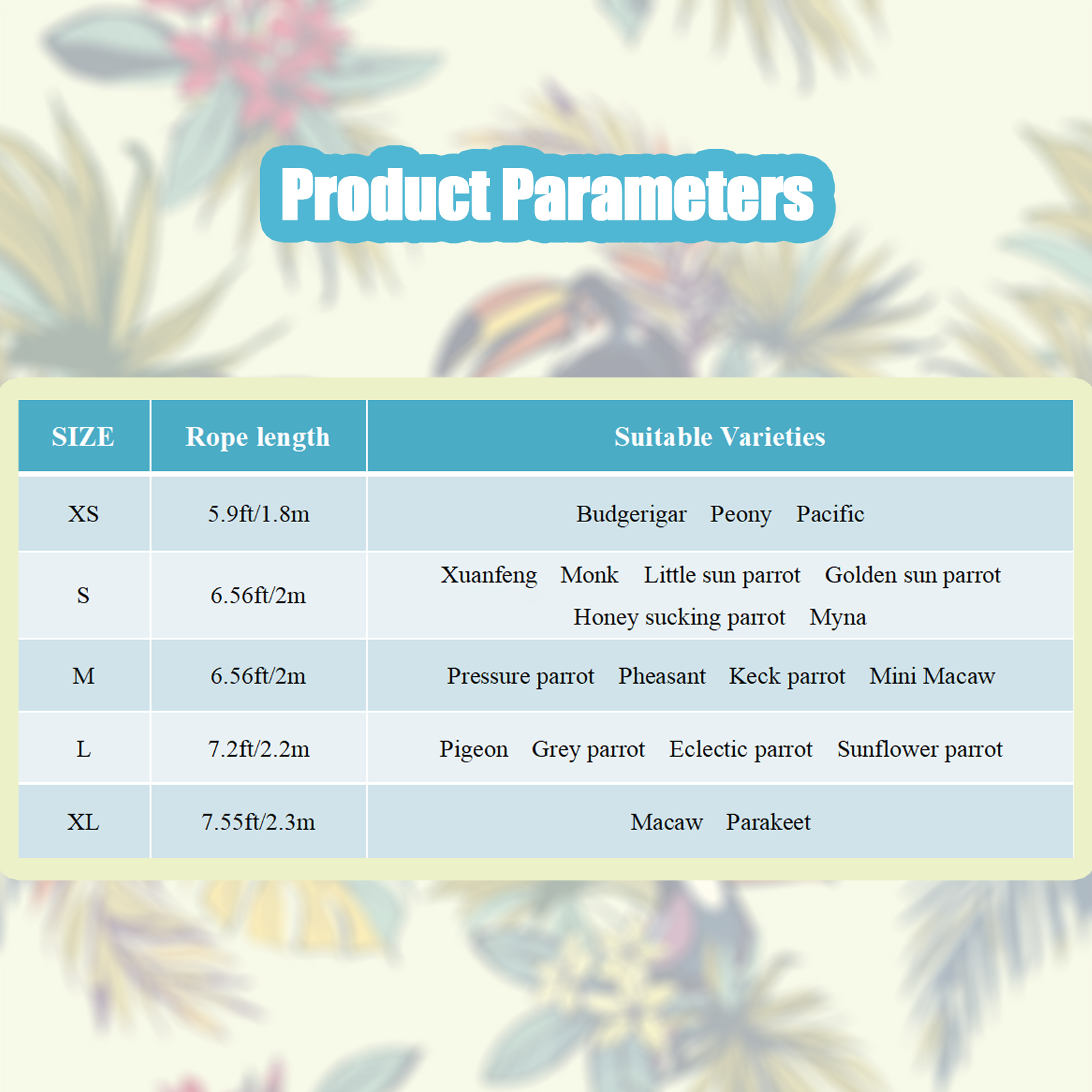 Product Parameters

| SIZE | Rope length | Suitable Varieties |
|---|---|---|
| XS | 5.9ft/1.8m | Budgerigar Peony Pacific |
| S | 6.56ft/2m | Xuanfeng Monk Little sun parrot Golden sun parrot Honey sucking parrot Myna |
| M | 6.56ft/2m | Pressure parrot Pheasant Keck parrot Mini Macaw |
| L | 7.2ft/2.2m | Pigeon Grey parrot Eclectic parrot Sunflower parrot |
| XL | 7.55ft/2.3m | Macaw Parakeet |